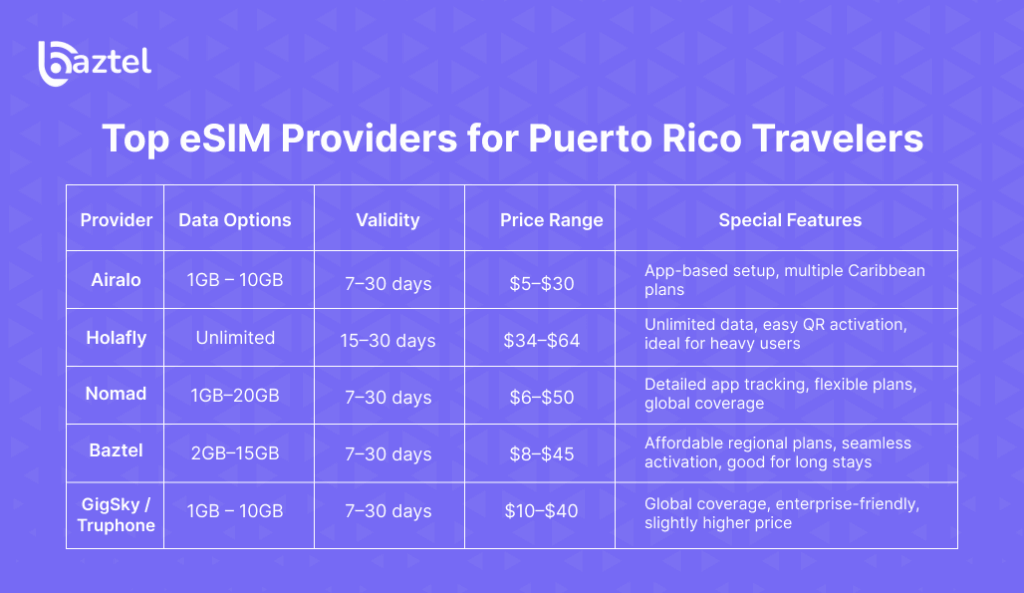 baztel

Top eSIM Providers for Puerto Rico Travelers

| Provider | Data Options | Validity | Price Range | Special Features |
|---|---|---|---|---|
| Airalo | 1GB – 10GB | 7–30 days | \$5–\$30 | App-based setup, multiple Caribbean plans |
| Holafly | Unlimited | 15–30 days | \$34–\$64 | Unlimited data, easy QR activation, ideal for heavy users |
| Nomad | 1GB–20GB | 7–30 days | \$6–\$50 | Detailed app tracking, flexible plans, global coverage |
| Baztel | 2GB–15GB | 7–30 days | \$8–\$45 | Affordable regional plans, seamless activation, good for long stays |
| GigSky / Truphone | 1GB – 10GB | 7–30 days | \$10–\$40 | Global coverage, enterprise-friendly, slightly higher price |